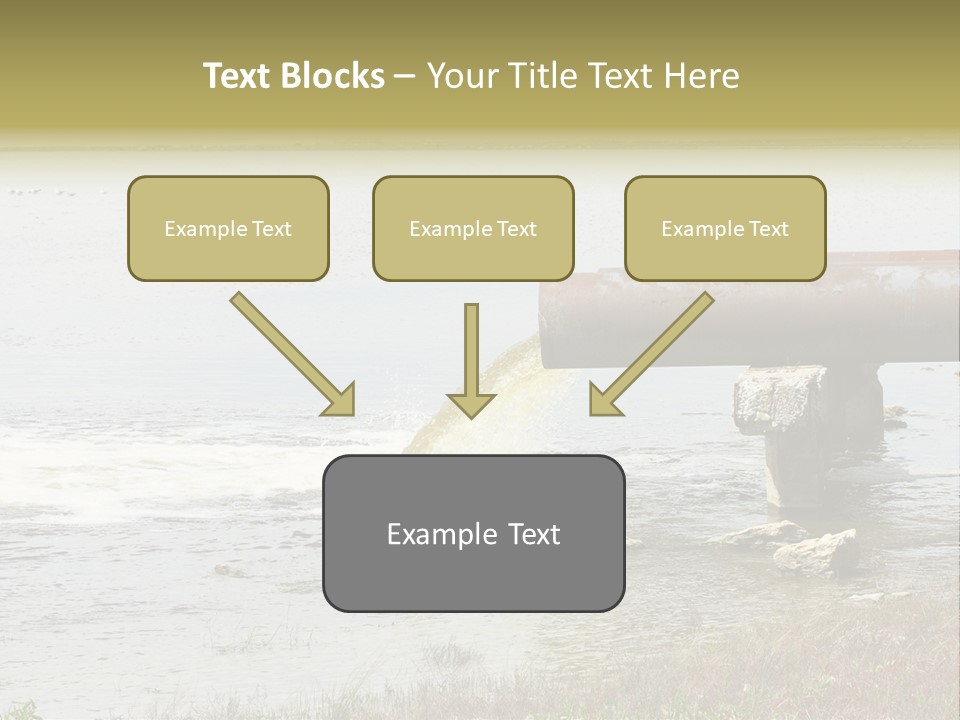 Text Blocks – Your Title Text Here

Example Text

Example Text

Example Text

Example Text